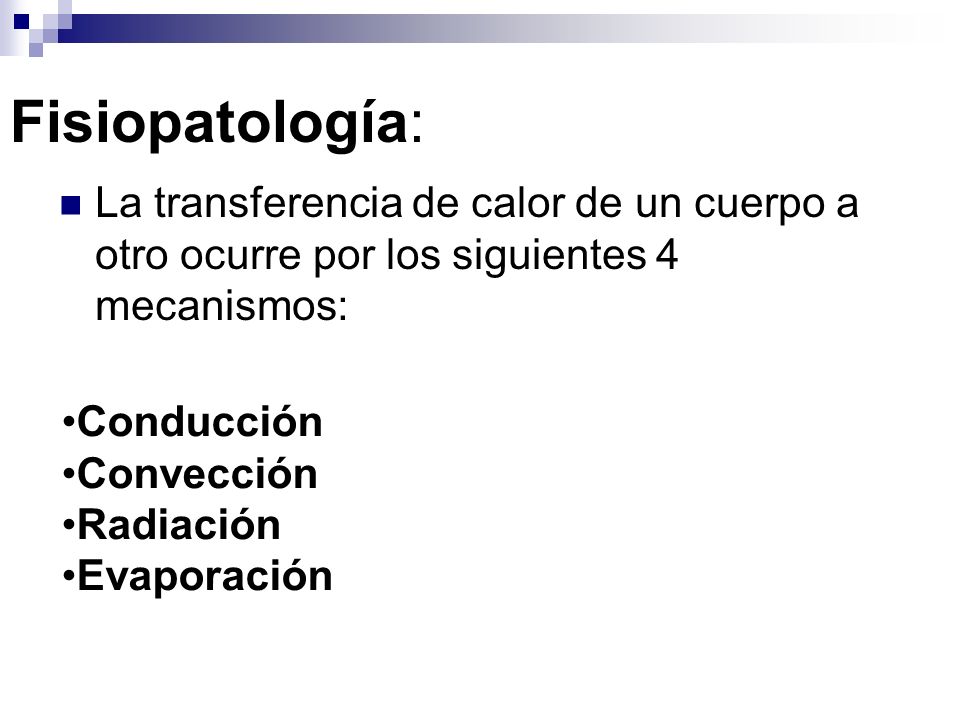 Fisiopatología:

La transferencia de calor de un cuerpo a otro ocurre por los siguientes 4 mecanismos:

•Conducción
•Convección
•Radiación
•Evaporación